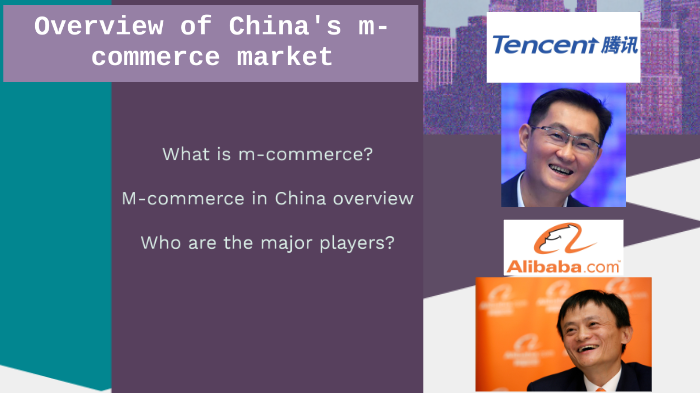 Overview of China's m-commerce market

What is m-commerce?

M-commerce in China overview

Who are the major players?

Tencent 腾讯

Alibaba.com